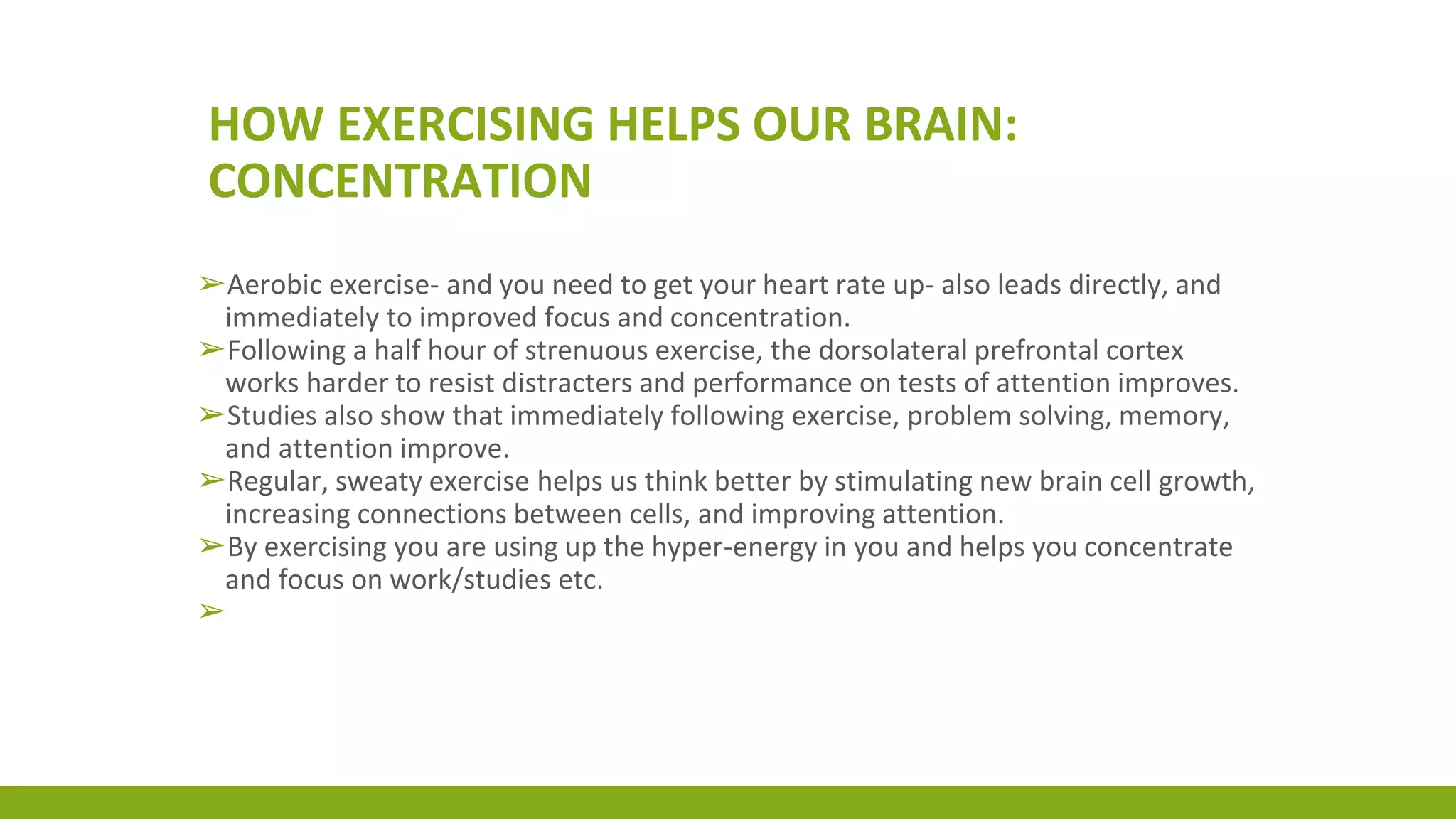 HOW EXERCISING HELPS OUR BRAIN: CONCENTRATION

➢Aerobic exercise- and you need to get your heart rate up- also leads directly, and immediately to improved focus and concentration.
➢Following a half hour of strenuous exercise, the dorsolateral prefrontal cortex works harder to resist distracters and performance on tests of attention improves.
➢Studies also show that immediately following exercise, problem solving, memory, and attention improve.
➢Regular, sweaty exercise helps us think better by stimulating new brain cell growth, increasing connections between cells, and improving attention.
➢By exercising you are using up the hyper-energy in you and helps you concentrate and focus on work/studies etc.
➢